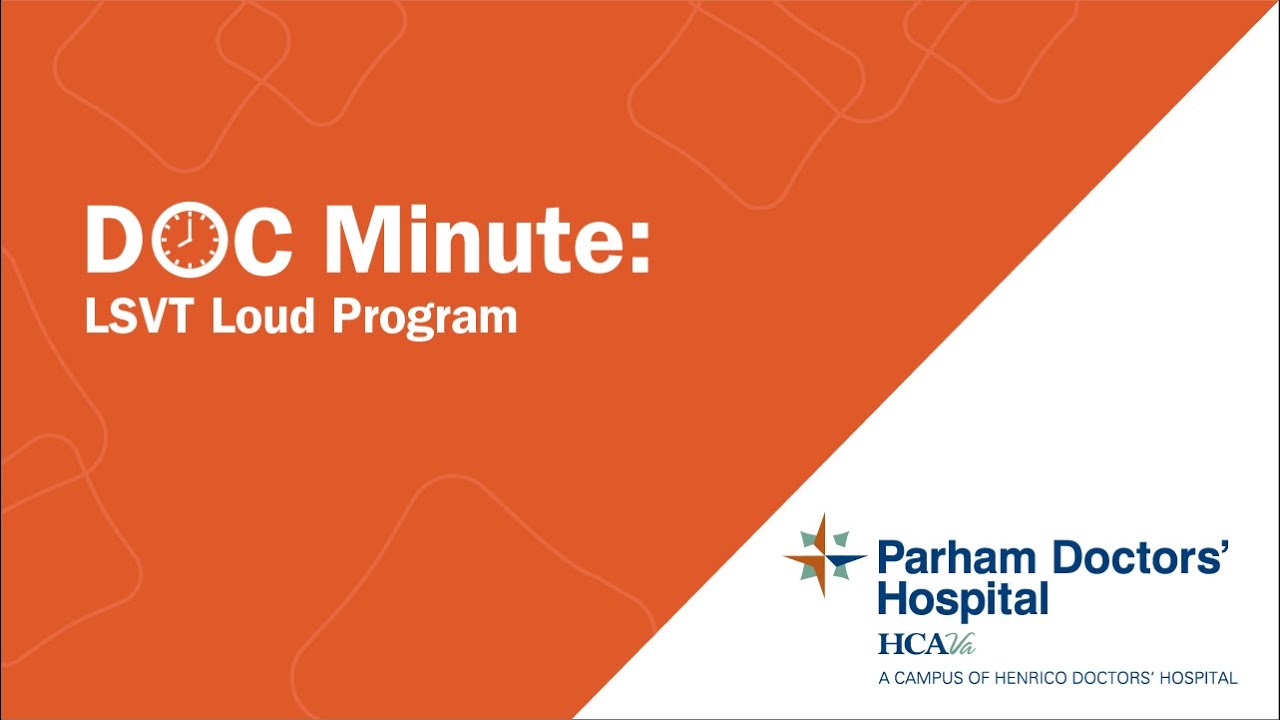 DOC Minute:
LSVT Loud Program

Parham Doctors' Hospital
HCAVa
A CAMPUS OF HENRICO DOCTORS' HOSPITAL